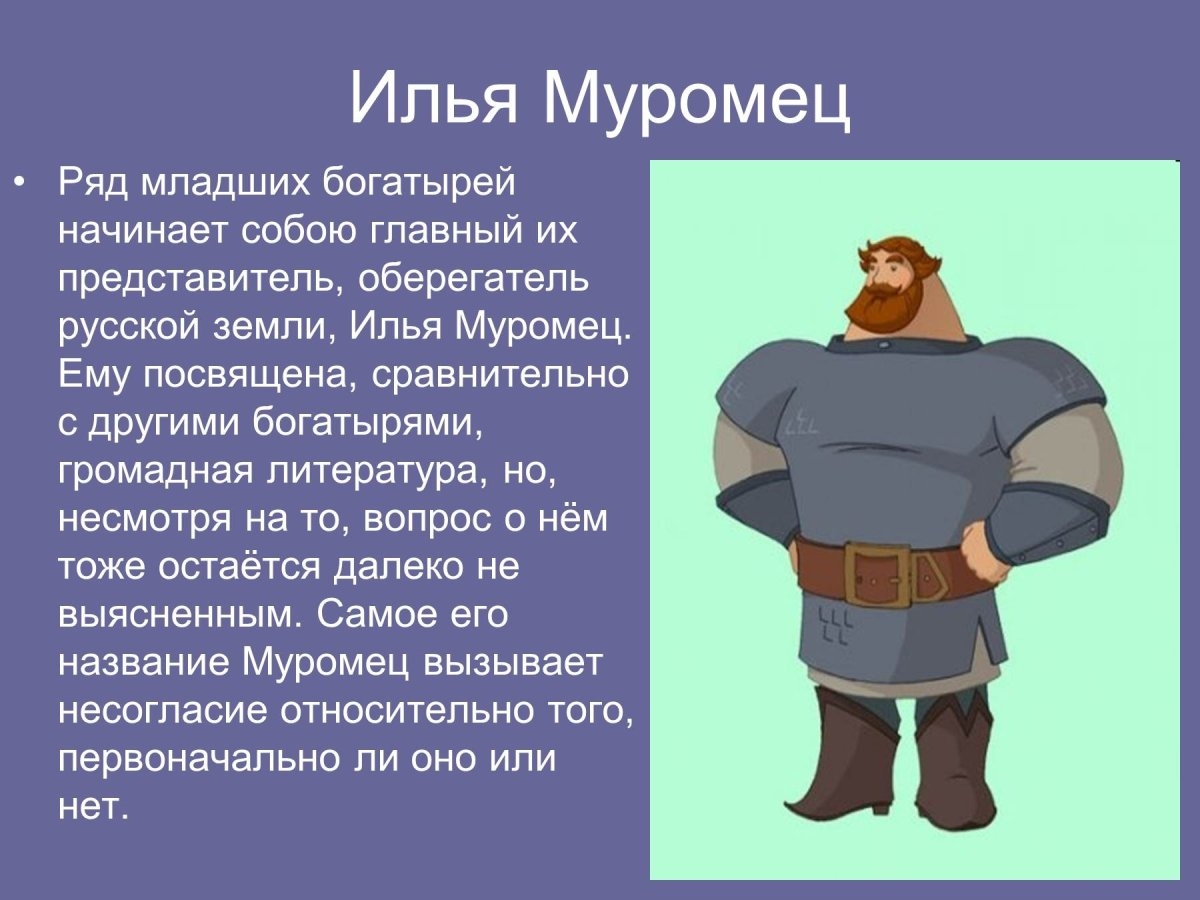 Илья Муромец

• Ряд младших богатырей начинает собою главный их представитель, оберегатель русской земли, Илья Муромец. Ему посвящена, сравнительно с другими богатырями, громадная литература, но, несмотря на то, вопрос о нём тоже остаётся далеко не выясненным. Самое его название Муромец вызывает несогласие относительно того, первоначально ли оно или нет.